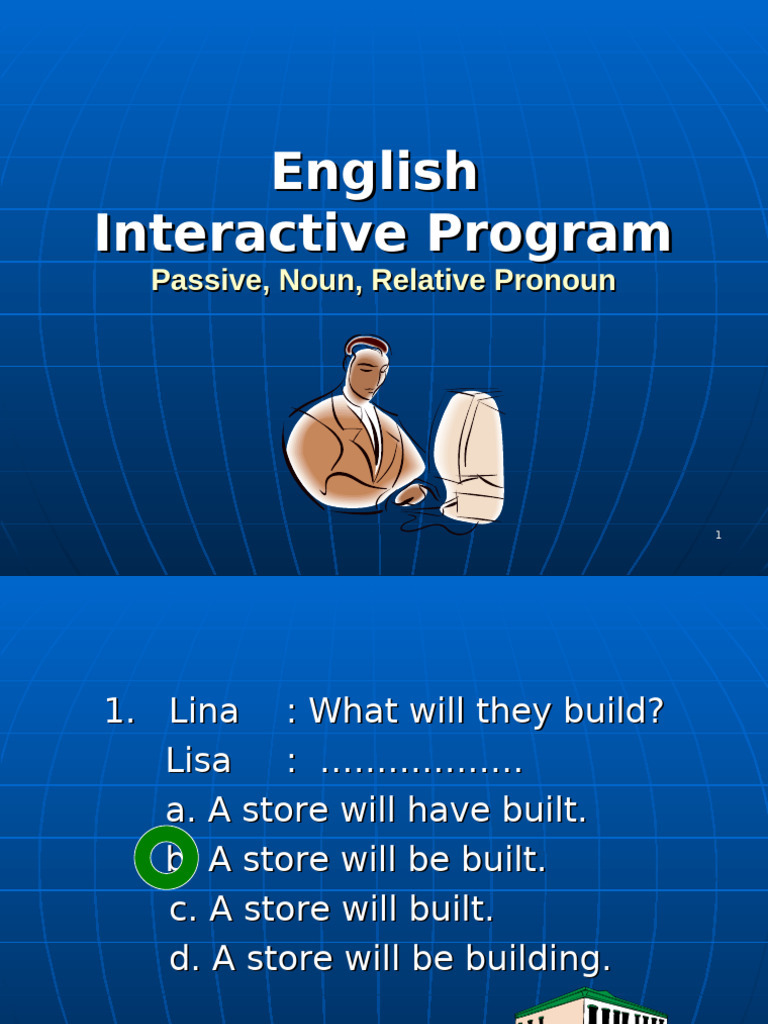 English
Interactive Program
Passive, Noun, Relative Pronoun

1

1. Lina : What will they build?
Lisa : ………………
a. A store will have built.
b. A store will be built.
c. A store will built.
d. A store will be building.